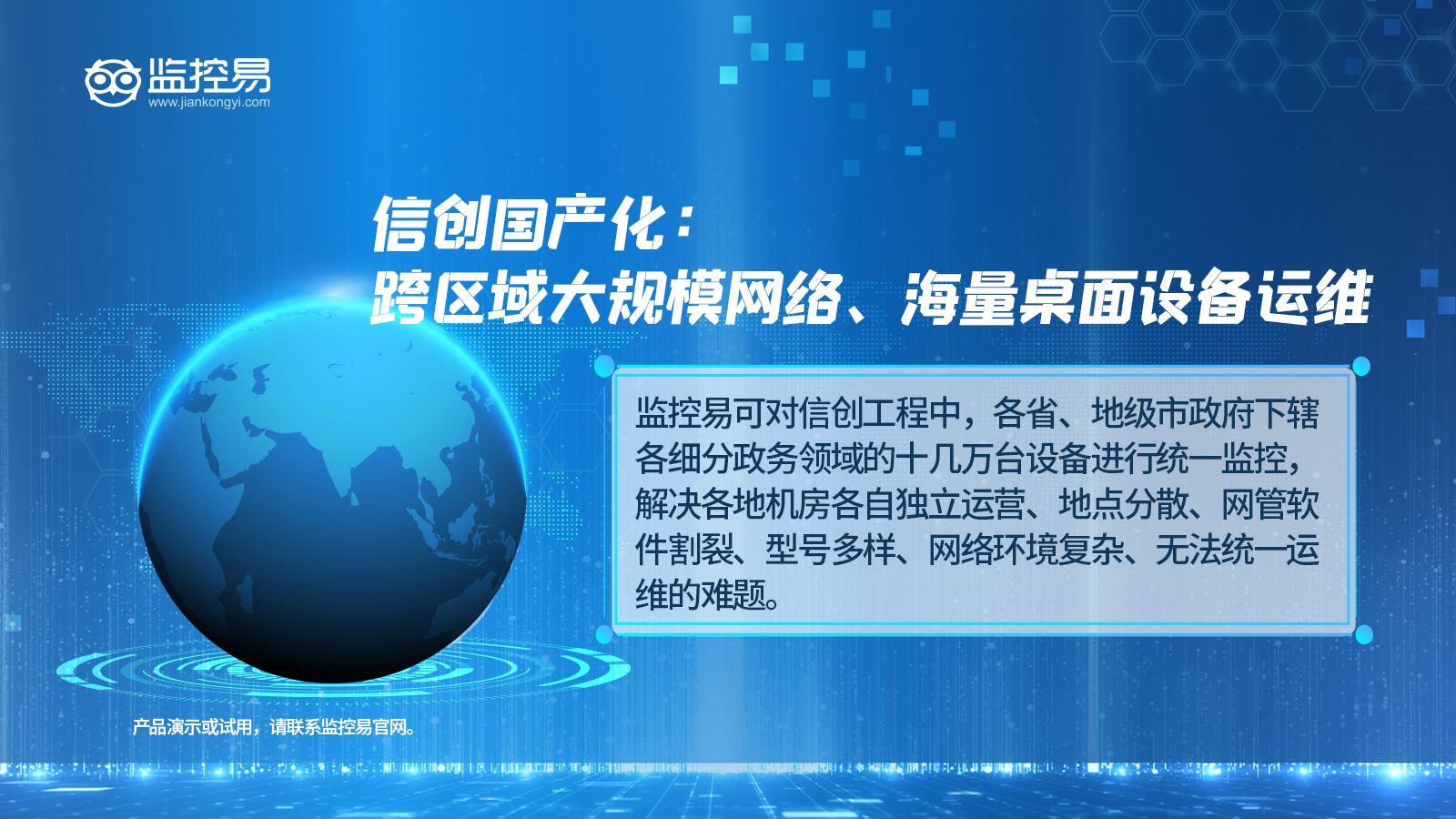 监控易
www.jiankongyi.com

信创国产化：
跨区域大规模网络、海量桌面设备运维

监控易可对信创工程中，各省、地级市政府下辖各细分政务领域的十几万台设备进行统一监控，解决各地机房各自独立运营、地点分散、网管软件割裂、型号多样、网络环境复杂、无法统一运维的难题。

产品演示或试用，请联系监控易官网。